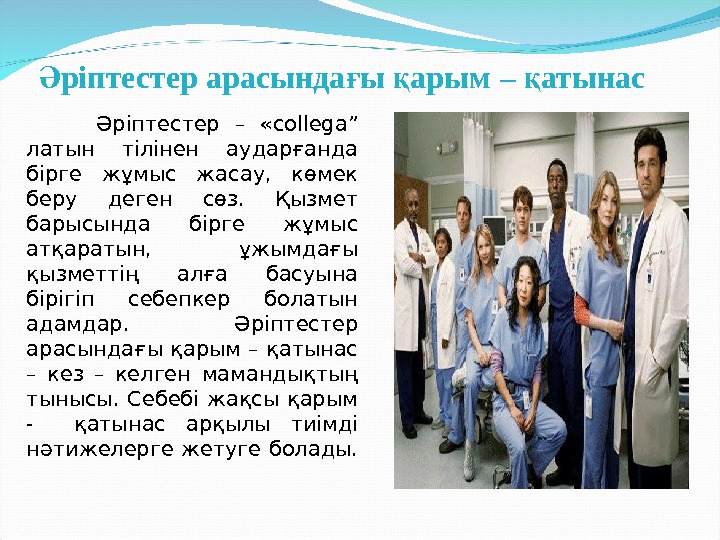 Әріптестер арасындағы қарым – қатынас

Әріптестер – «collega” латын тілінен аударғанда бірге жұмыс жасау, көмек беру деген сөз. Қызмет барысында бірге жұмыс атқаратын, ұжымдағы қызметтің алға басуына бірігіп себепкер болатын адамдар. Әріптестер арасындағы қарым – қатынас – кез – келген мамандықтың тынысы. Себебі жақсы қарым - қатынас арқылы тиімді нәтижелерге жетуге болады.